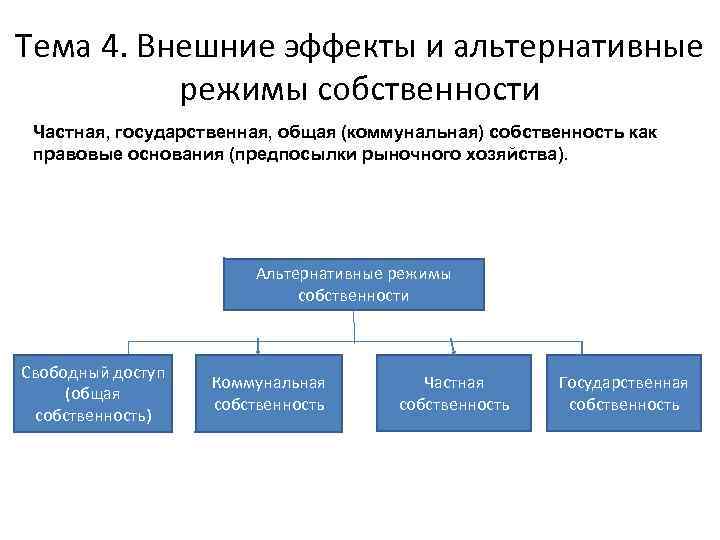 Тема 4. Внешние эффекты и альтернативные режимы собственности

Частная, государственная, общая (коммунальная) собственность как правовые основания (предпосылки рыночного хозяйства).

Альтернативные режимы собственности

Свободный доступ (общая собственность)

Коммунальная собственность

Частная собственность

Государственная собственность